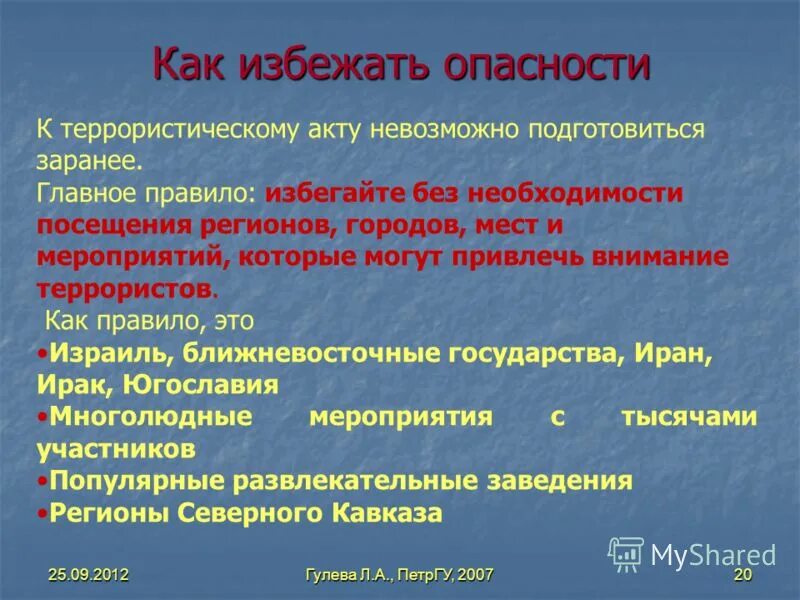 Как избежать опасности

К террористическому акту невозможно подготовиться заранее.
Главное правило: избегайте без необходимости посещения регионов, городов, мест и мероприятий, которые могут привлечь внимание террористов.
Как правило, это
•Израиль, ближневосточные государства, Иран, Ирак, Югославия
•Многолюдные мероприятия с тысячами участников
•Популярные развлекательные заведения
•Регионы Северного Кавказа

MyShared

25.09.2012 Гулева Л.А., ПетрГУ, 2007 20